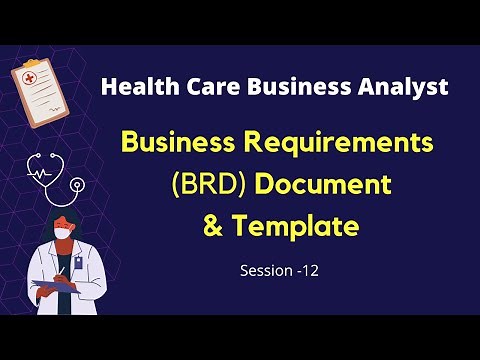 Health Care Business Analyst

Business Requirements (BRD) Document & Template

Session -12